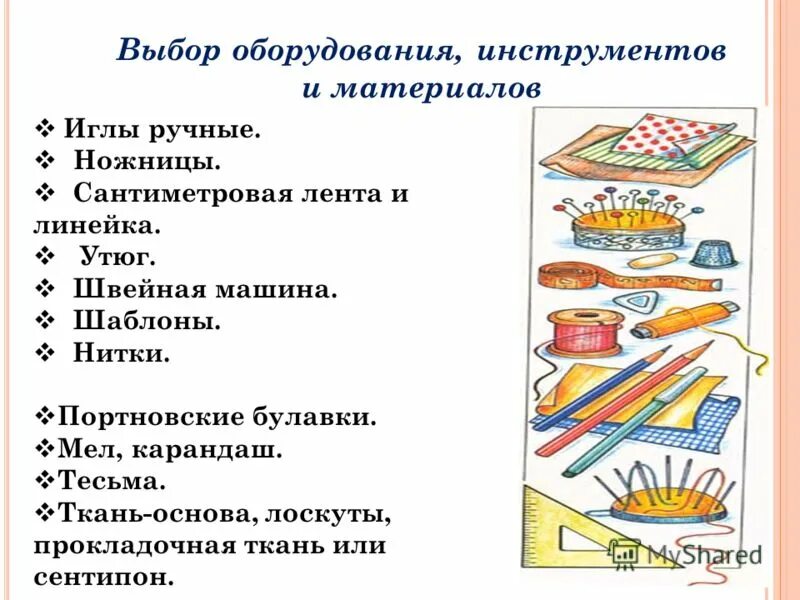 Выбор оборудования, инструментов и материалов

❖ Иглы ручные.
❖ Ножницы.
❖ Сантиметровая лента и линейка.
❖ Утюг.
❖ Швейная машина.
❖ Шаблоны.
❖ Нитки.

❖Портновские булавки.
❖Мел, карандаш.
❖Тесьма.
❖Ткань-основа, лоскуты, прокладочная ткань или сентипон.

MyShared